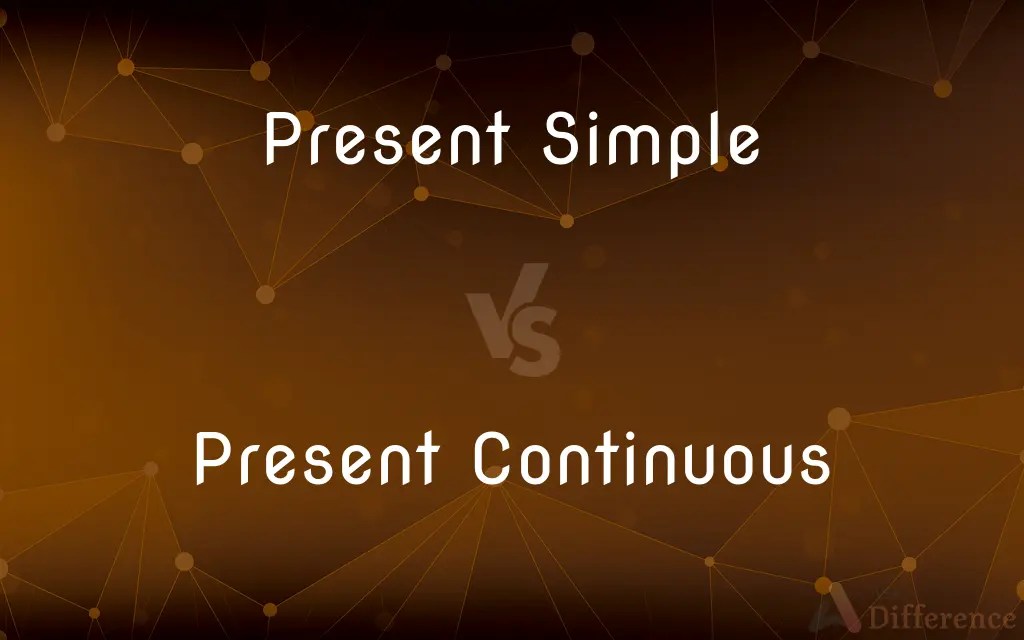 Present Simple

VS

Present Continuous

Difference